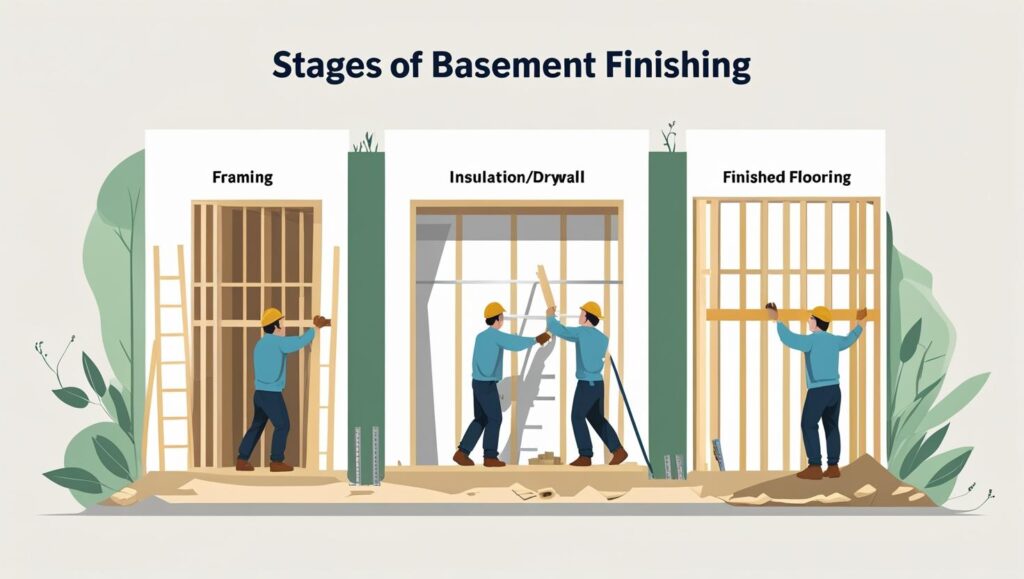 Stages of Basement Finishing

Framing

Insulation/Drywall

Finished Flooring